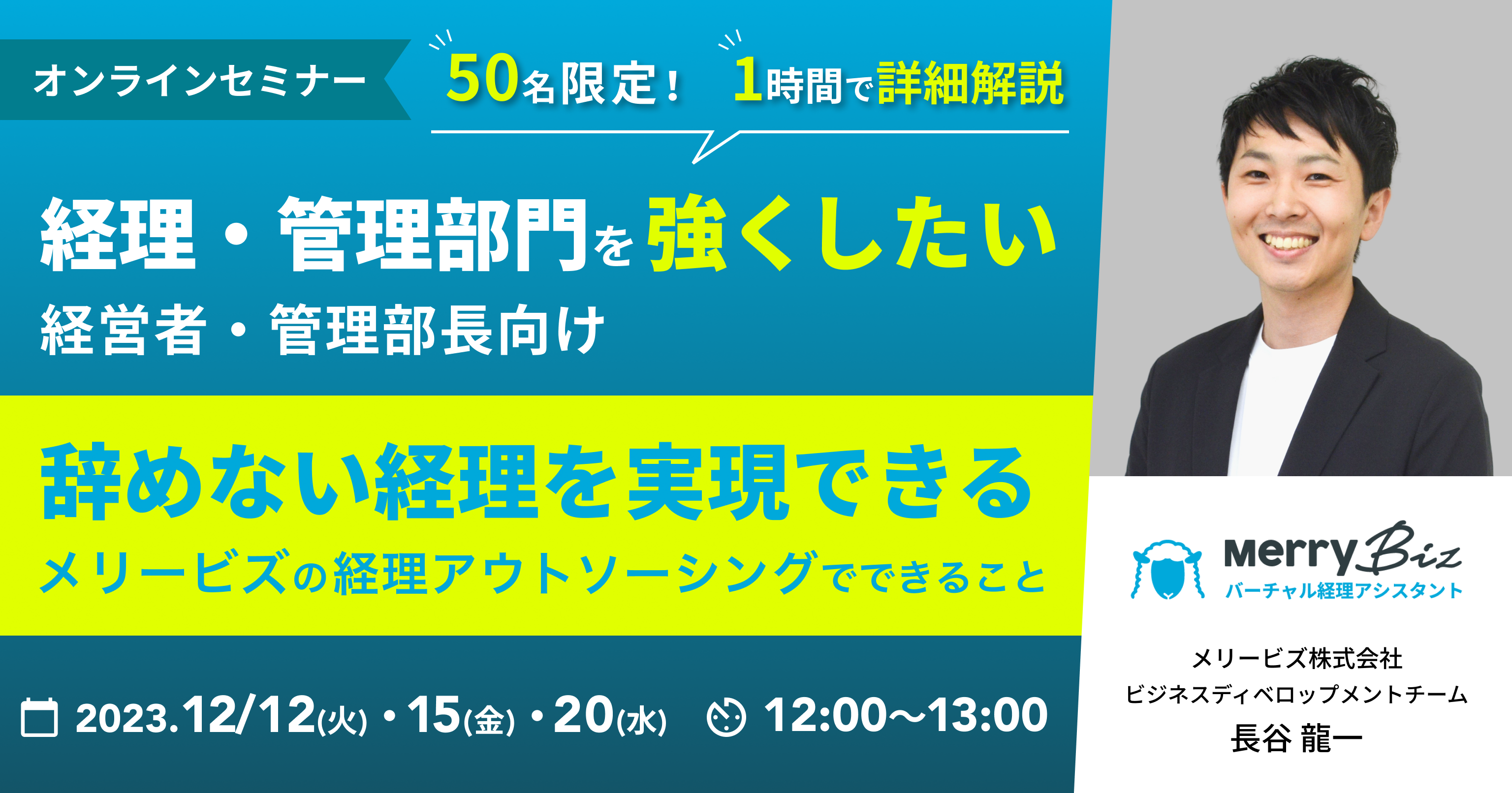 オンラインセミナー

50名限定！ 1時間で詳細解説

経理・管理部門を強くしたい
経営者・管理部長向け

辞めない経理を実現できる
メリービズの経理アウトソーシングでできること

2023.12/12(火)・15(金)・20(水) 12:00〜13:00

MerryBiz
バーチャル経理アシスタント

メリービズ株式会社
ビジネスディベロップメントチーム
長谷 龍一